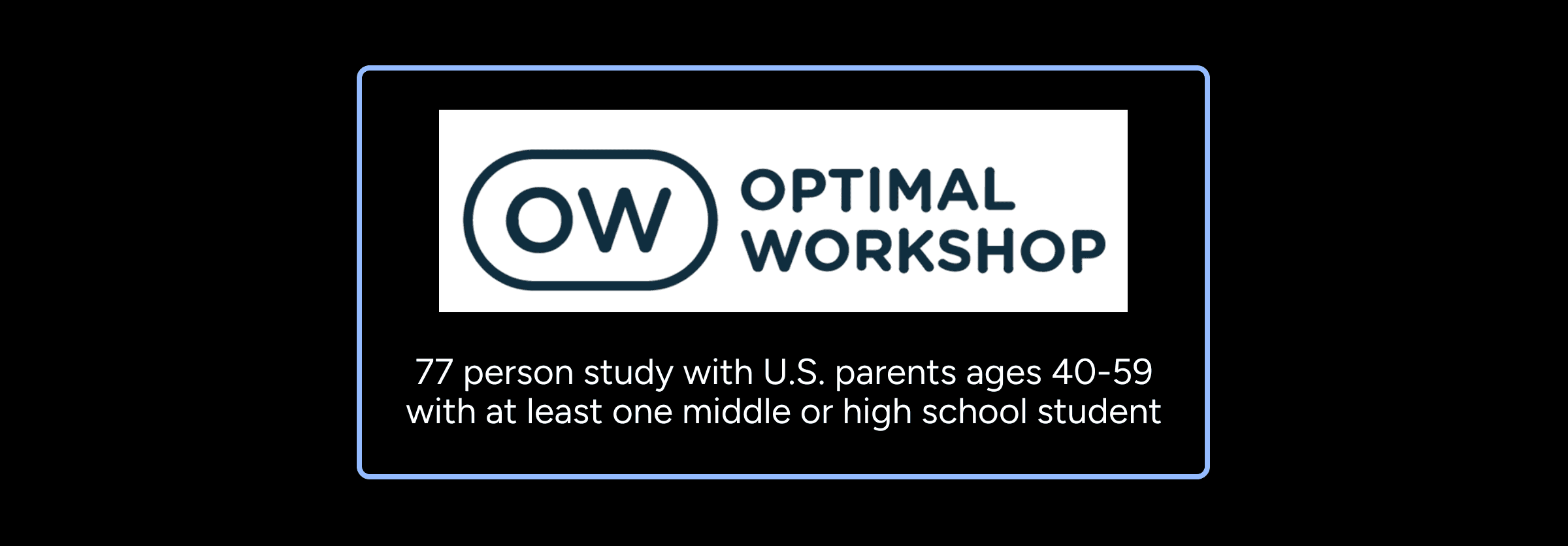 OW OPTIMAL WORKSHOP

77 person study with U.S. parents ages 40-59 with at least one middle or high school student